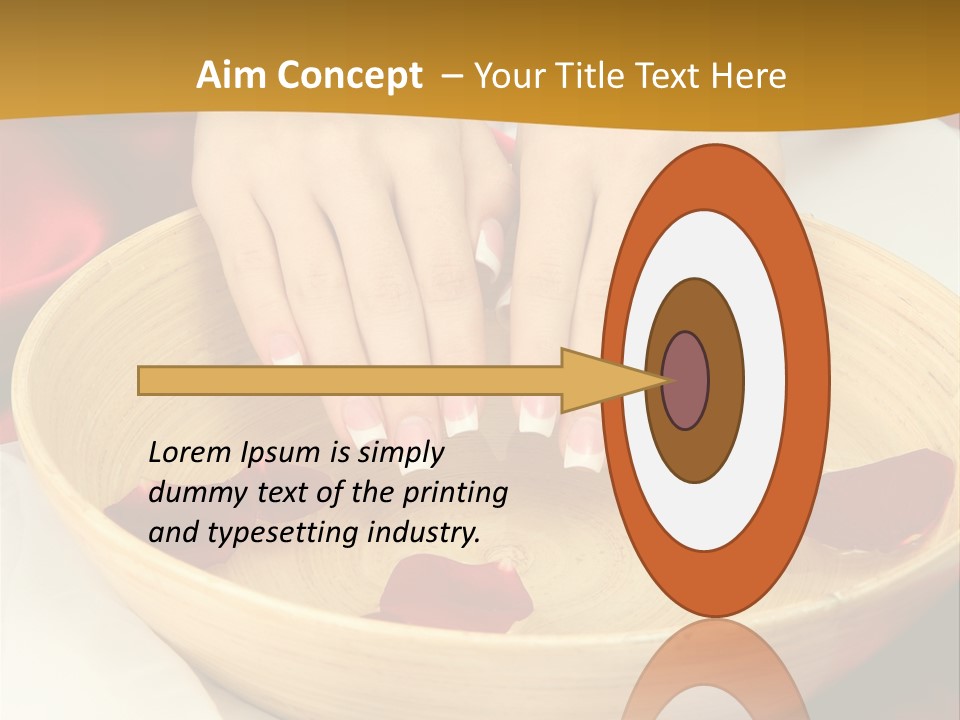 Aim Concept – Your Title Text Here

Lorem Ipsum is simply dummy text of the printing and typesetting industry.